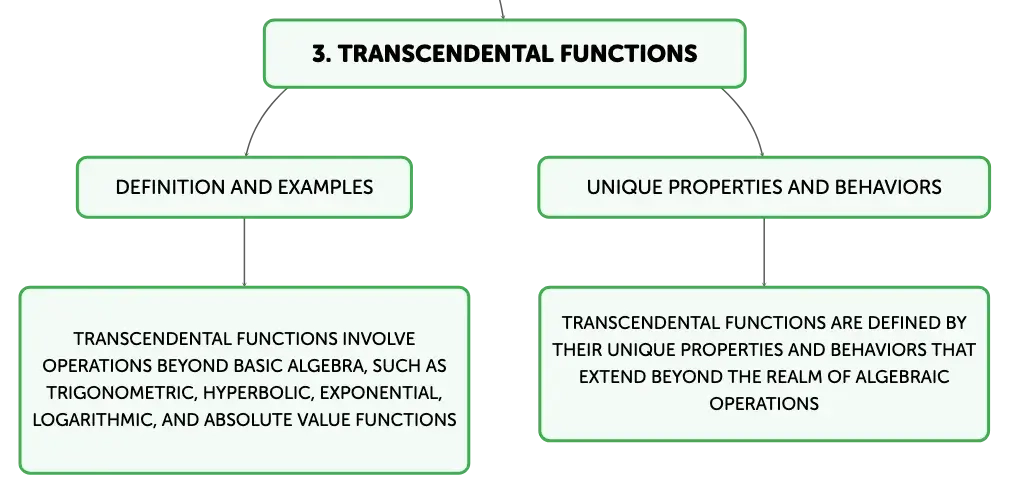 3. TRANSCENDENTAL FUNCTIONS

DEFINITION AND EXAMPLES

TRANSCENDENTAL FUNCTIONS INVOLVE OPERATIONS BEYOND BASIC ALGEBRA, SUCH AS TRIGONOMETRIC, HYPERBOLIC, EXPONENTIAL, LOGARITHMIC, AND ABSOLUTE VALUE FUNCTIONS

UNIQUE PROPERTIES AND BEHAVIORS

TRANSCENDENTAL FUNCTIONS ARE DEFINED BY THEIR UNIQUE PROPERTIES AND BEHAVIORS THAT EXTEND BEYOND THE REALM OF ALGEBRAIC OPERATIONS